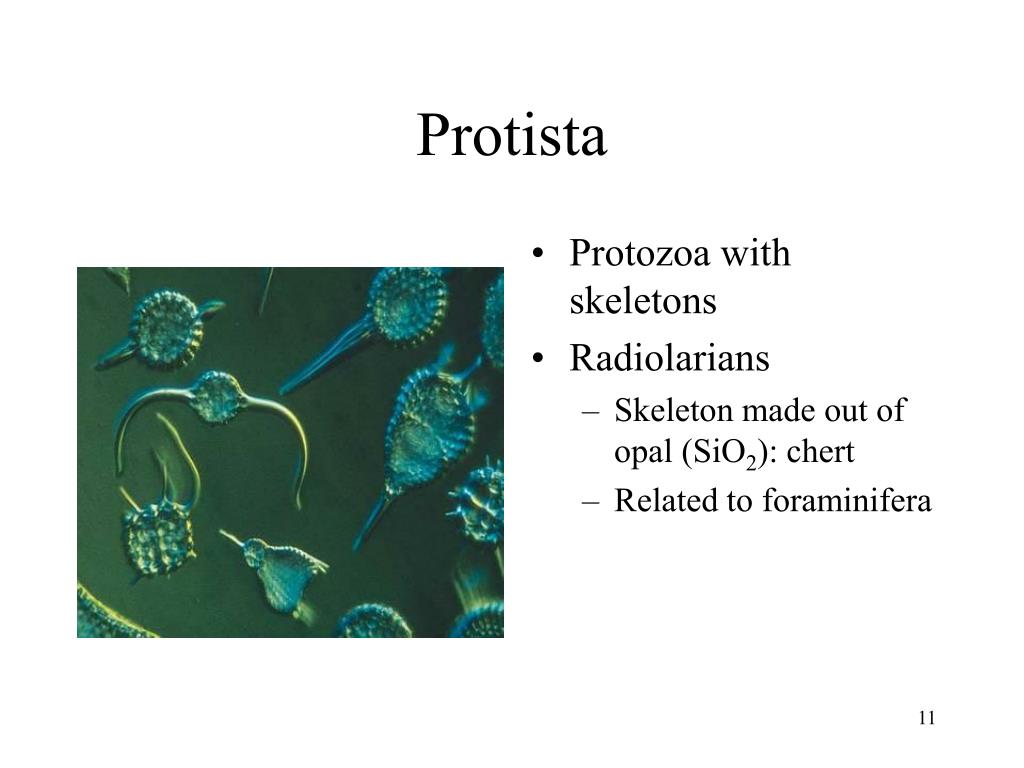 Protista

• Protozoa with skeletons
• Radiolarians
 – Skeleton made out of opal ($SiO_2$): chert
 – Related to foraminifera

11